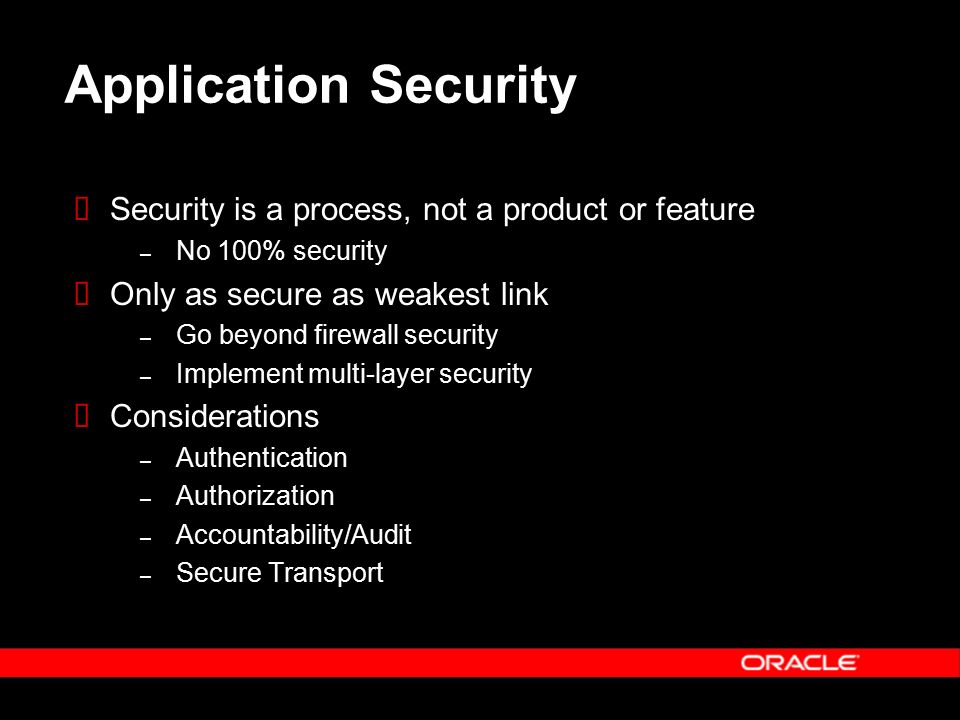 Application Security

Security is a process, not a product or feature
– No 100% security

Only as secure as weakest link
– Go beyond firewall security
– Implement multi-layer security

Considerations
– Authentication
– Authorization
– Accountability/Audit
– Secure Transport

ORACLE